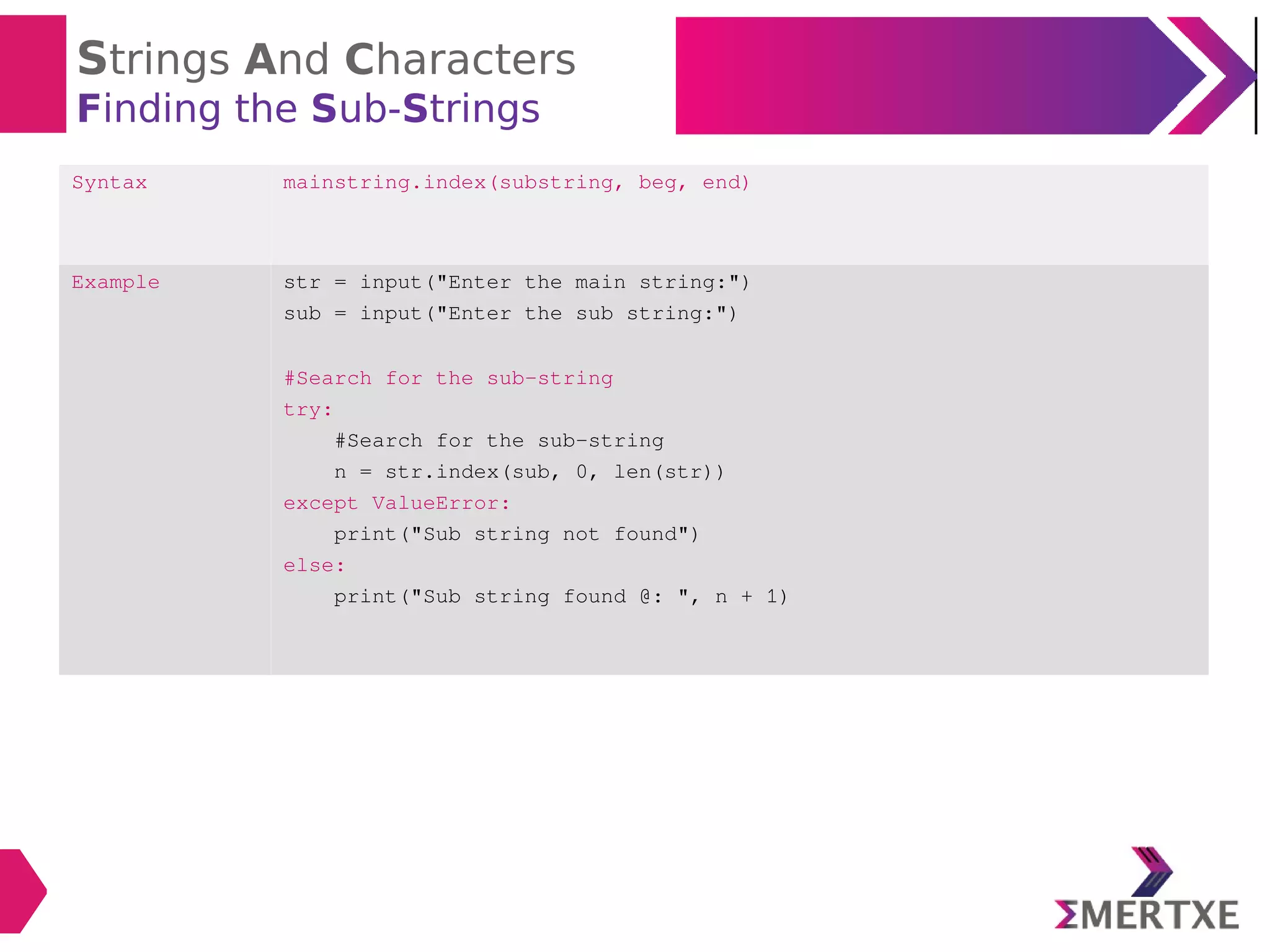 Strings And Characters
Finding the Sub-Strings

| Syntax | mainstring.index(substring, beg, end) |
|---|---|
| Example | str = input("Enter the main string:")<br>sub = input("Enter the sub string:")<br><br>#Search for the sub-string<br>try:<br>    #Search for the sub-string<br>    n = str.index(sub, 0, len(str))<br>except ValueError:<br>    print("Sub string not found")<br>else:<br>    print("Sub string found @: ", n + 1) |

ΣMERTXE